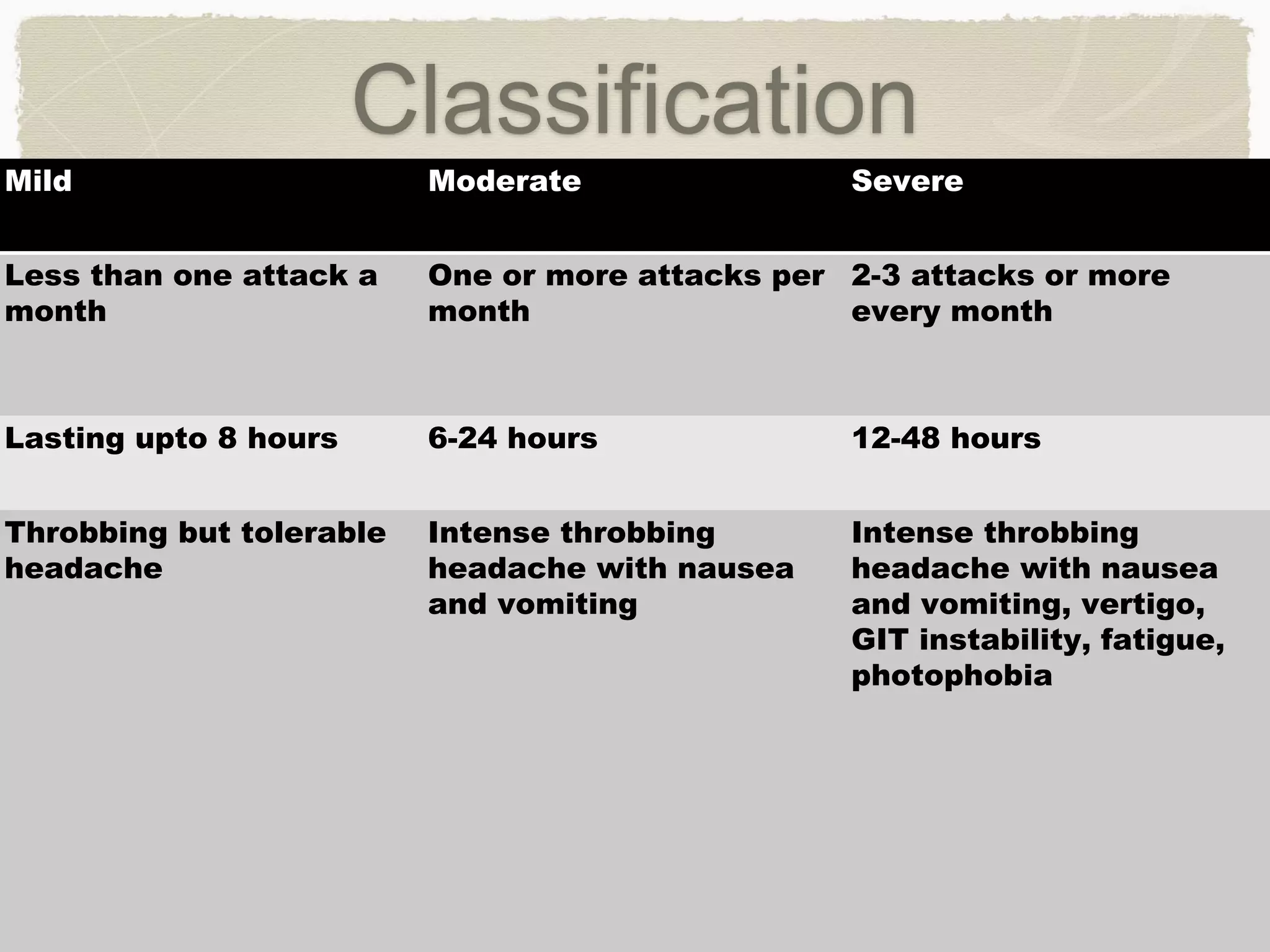 Classification

| Mild | Moderate | Severe |
|---|---|---|
| Less than one attack a month | One or more attacks per month | 2-3 attacks or more every month |
| Lasting upto 8 hours | 6-24 hours | 12-48 hours |
| Throbbing but tolerable headache | Intense throbbing headache with nausea and vomiting | Intense throbbing headache with nausea and vomiting, vertigo, GIT instability, fatigue, photophobia |